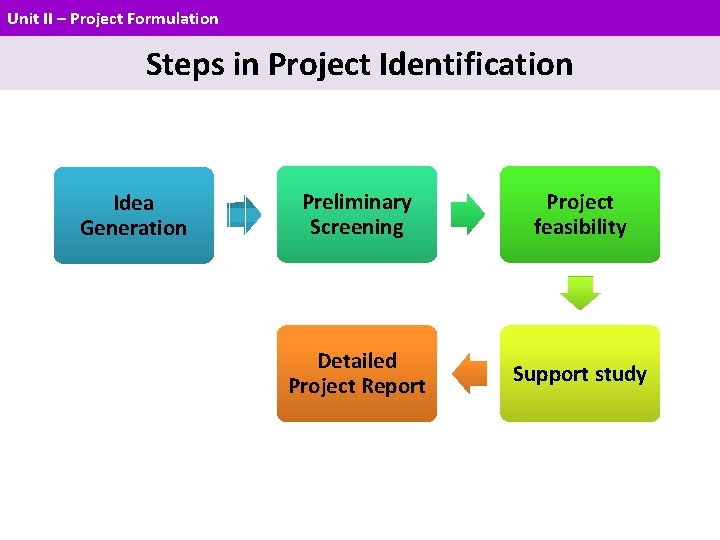 Unit II – Project Formulation

Steps in Project Identification

Idea Generation

Preliminary Screening

Project feasibility

Support study

Detailed Project Report